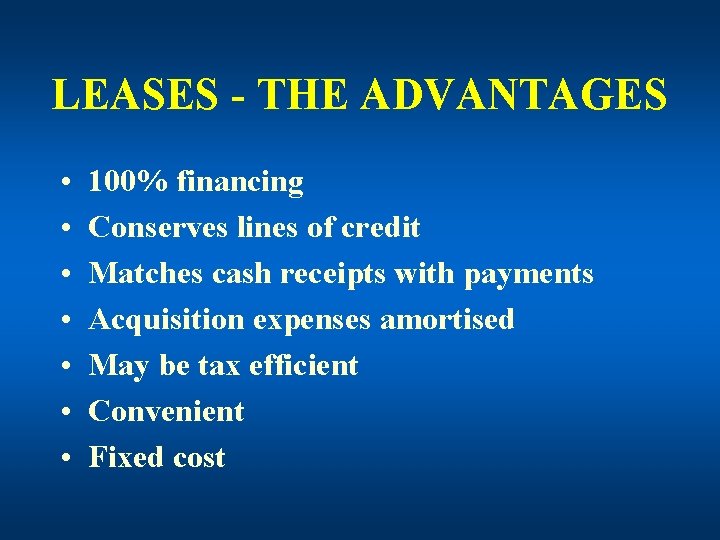 LEASES - THE ADVANTAGES

• 100% financing
• Conserves lines of credit
• Matches cash receipts with payments
• Acquisition expenses amortised
• May be tax efficient
• Convenient
• Fixed cost